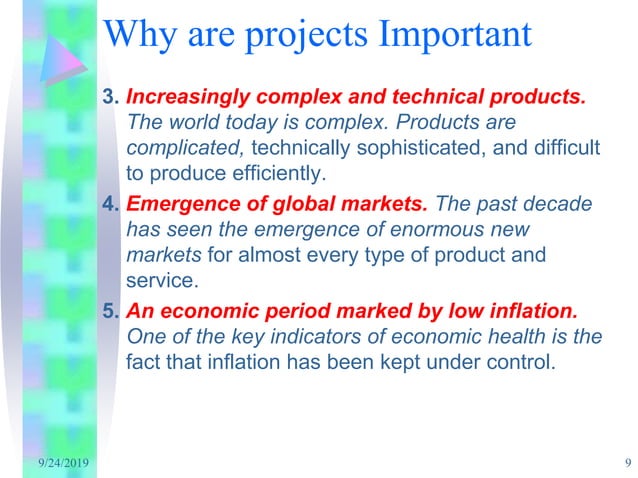 Why are projects Important

3. Increasingly complex and technical products. The world today is complex. Products are complicated, technically sophisticated, and difficult to produce efficiently.

4. Emergence of global markets. The past decade has seen the emergence of enormous new markets for almost every type of product and service.

5. An economic period marked by low inflation. One of the key indicators of economic health is the fact that inflation has been kept under control.

9/24/2019

9